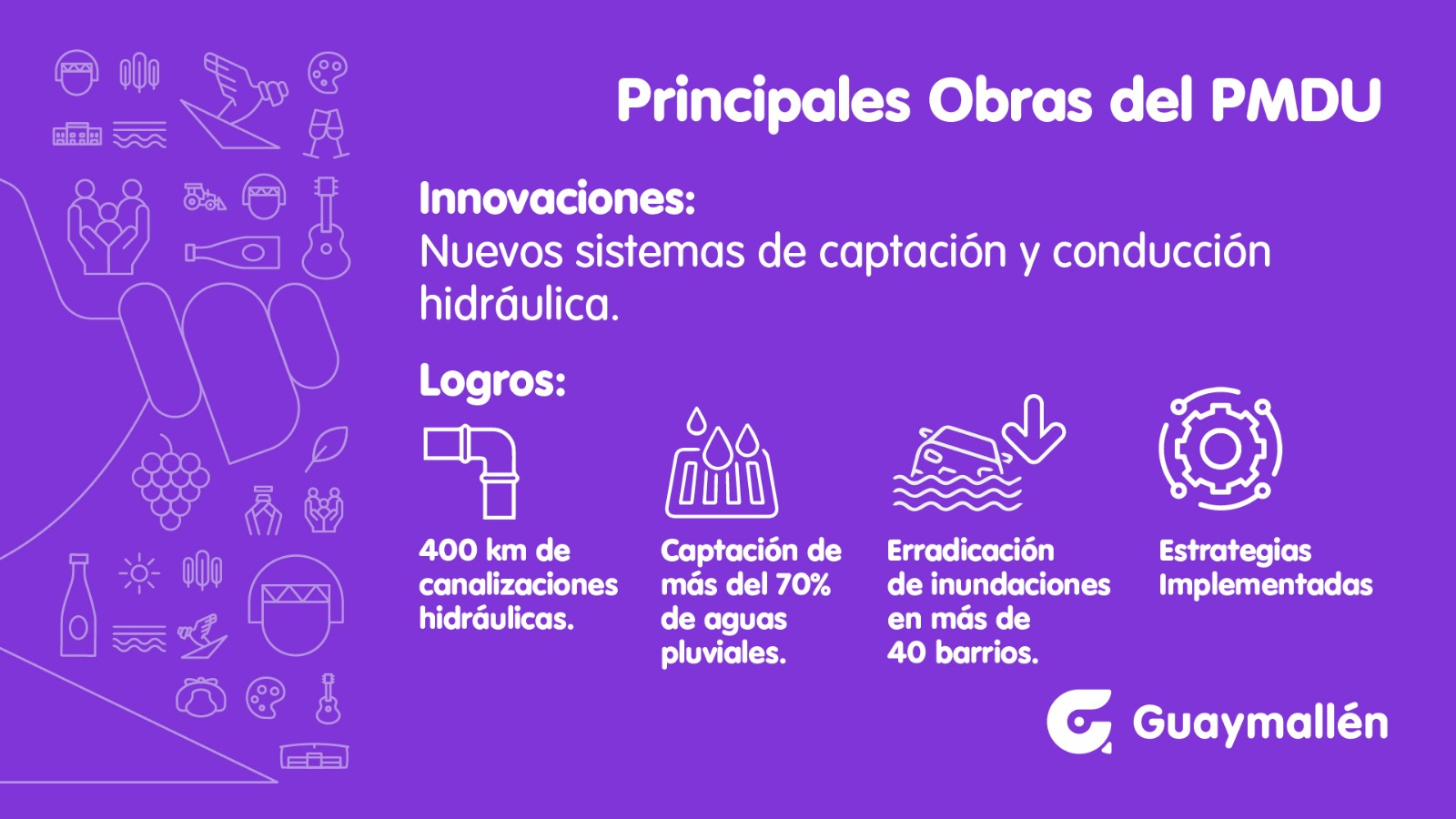 Principales Obras del PMDU

Innovaciones:
Nuevos sistemas de captación y conducción hidráulica.

Logros:

400 km de canalizaciones hidráulicas.

Captación de más del 70% de aguas pluviales.

Erradicación de inundaciones en más de 40 barrios.

Estrategias Implementadas

Guaymallén